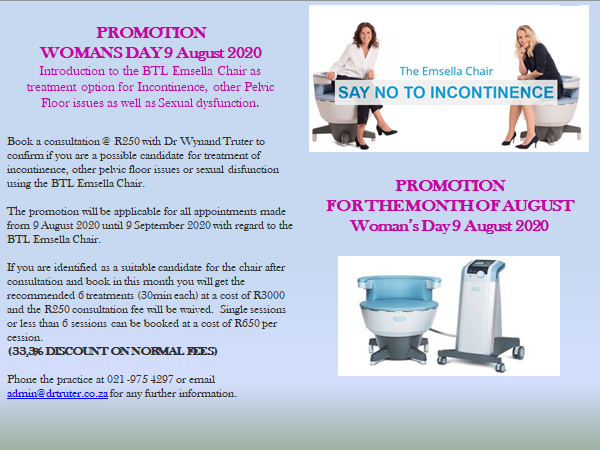 PROMOTION
WOMANS DAY 9 August 2020
Introduction to the BTL Emsella Chair as treatment option for Incontinence, other Pelvic Floor issues as well as Sexual dysfunction.

Book a consultation @ R250 with Dr Wynand Truter to confirm if you are a possible candidate for treatment of incontinence, other pelvic floor issues or sexual disfunction using the BTL Emsella Chair.

The promotion will be applicable for all appointments made from 9 August 2020 until 9 September 2020 with regard to the BTL Emsella Chair.

If you are identified as a suitable candidate for the chair after consultation and book in this month you will get the recommended 6 treatments (30min each) at a cost of R3000 and the R250 consultation fee will be waived. Single sessions or less than 6 sessions can be booked at a cost of R650 per cession.
(33,3% DISCOUNT ON NORMAL FEES)

Phone the practice at 021 -975 4297 or email admin@drtruter.co.za for any further information.

The Emsella Chair
SAY NO TO INCONTINENCE

PROMOTION
FOR THE MONTH OF AUGUST
Woman's Day 9 August 2020